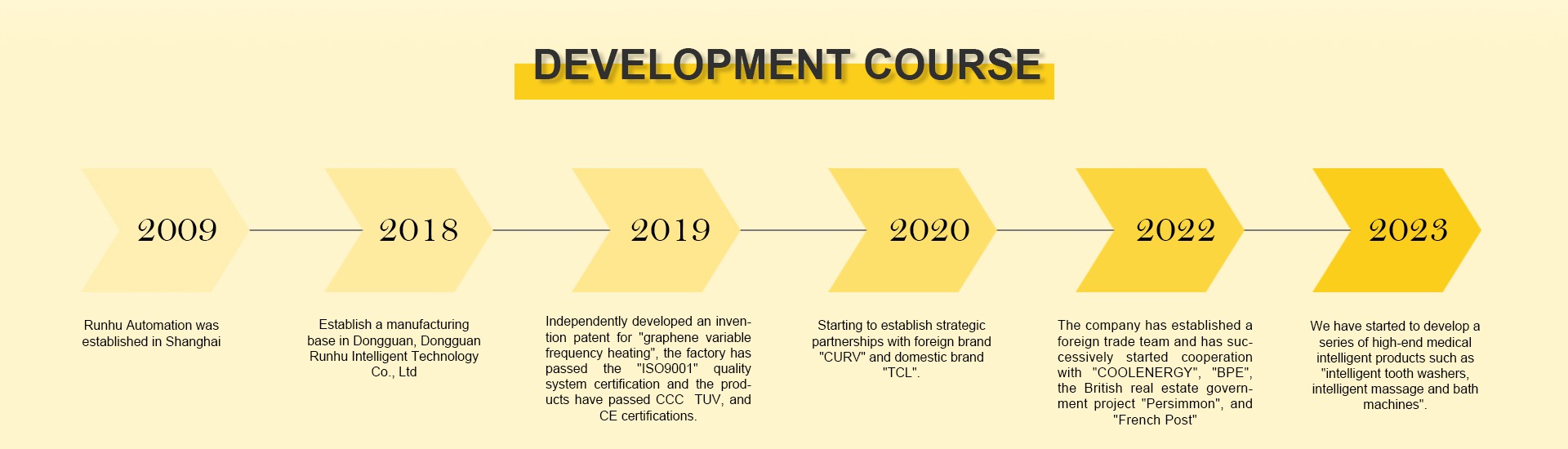 DEVELOPMENT COURSE

2009

2018

2019

2020

2022

2023

Runhu Automation was established in Shanghai

Establish a manufacturing base in Dongguan, Dongguan Runhu Intelligent Technology Co., Ltd

Independently developed an invention patent for "graphene variable frequency heating", the factory has passed the "ISO9001" quality system certification and the products have passed CCC TUV, and CE certifications.

Starting to establish strategic partnerships with foreign brand "CURV" and domestic brand "TCL".

The company has established a foreign trade team and has successively started cooperation with "COOLENERGY", "BPE", the British real estate government project "Persimmon", and "French Post"

We have started to develop a series of high-end medical intelligent products such as "intelligent tooth washers, intelligent massage and bath machines".